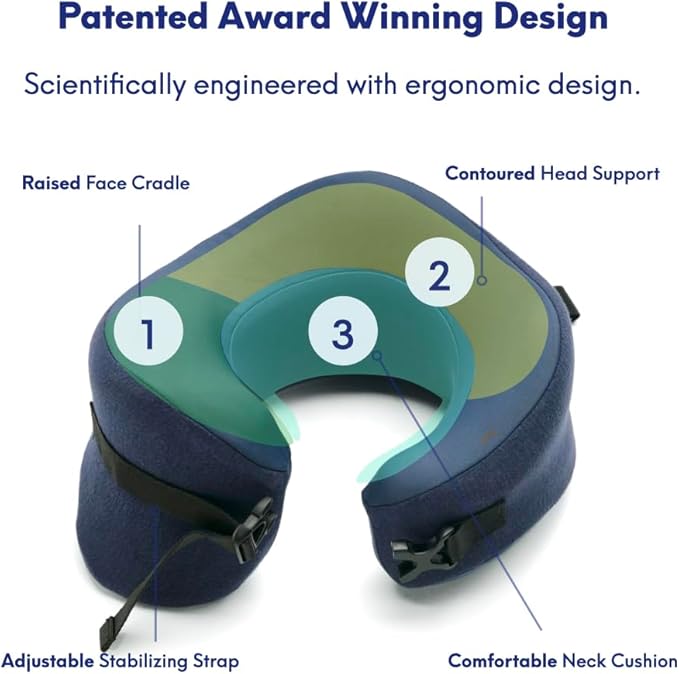 Patented Award Winning Design

Scientifically engineered with ergonomic design.

Raised Face Cradle

Contoured Head Support

1

2

3

Adjustable Stabilizing Strap

Comfortable Neck Cushion